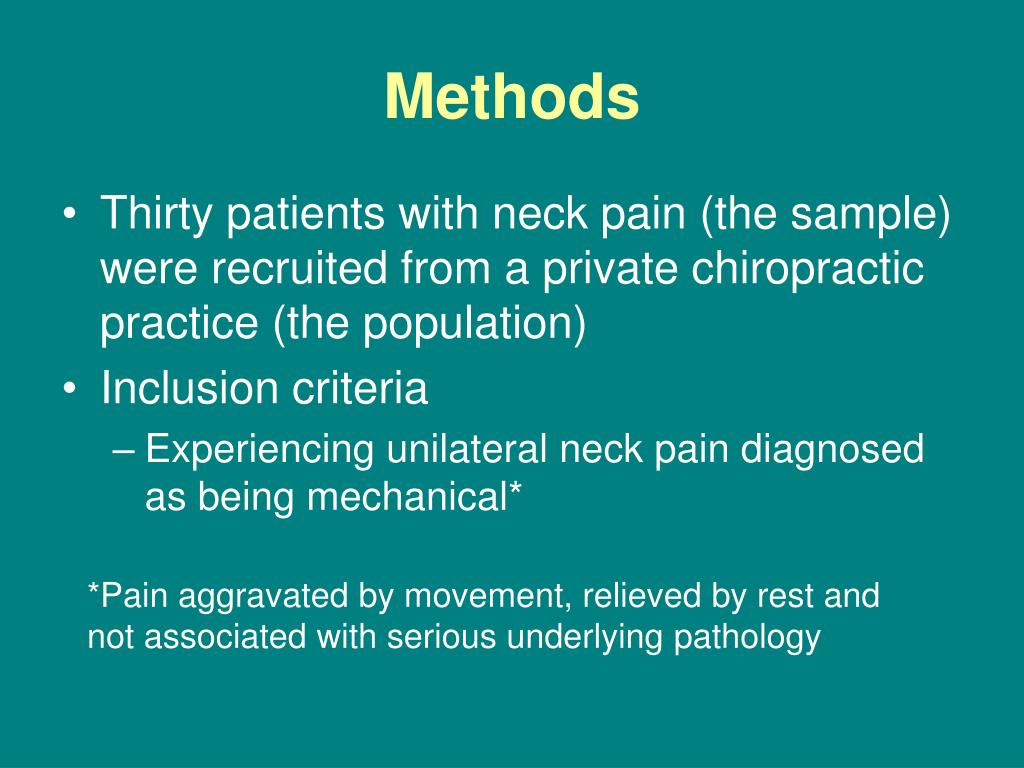 Methods

• Thirty patients with neck pain (the sample) were recruited from a private chiropractic practice (the population)
• Inclusion criteria
– Experiencing unilateral neck pain diagnosed as being mechanical*

*Pain aggravated by movement, relieved by rest and not associated with serious underlying pathology